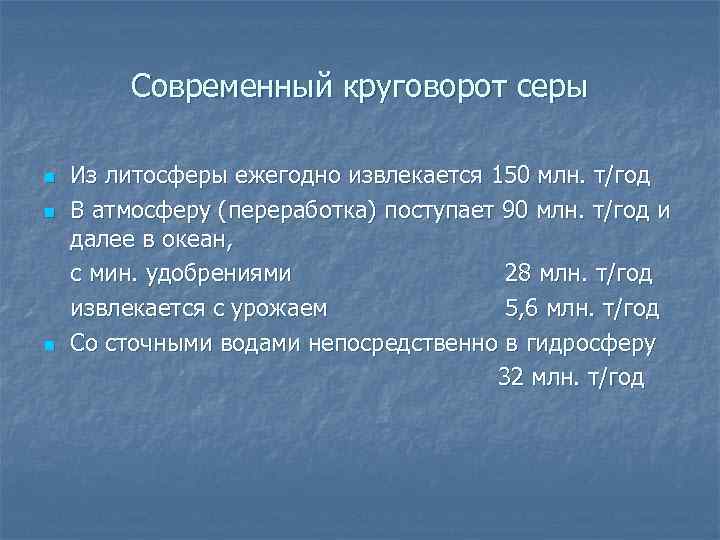 Современный круговорот серы

Из литосферы ежегодно извлекается 150 млн. т/год

В атмосферу (переработка) поступает 90 млн. т/год и далее в океан,

с мин. удобрениями 28 млн. т/год

извлекается с урожаем 5,6 млн. т/год

Со сточными водами непосредственно в гидросферу 32 млн. т/год